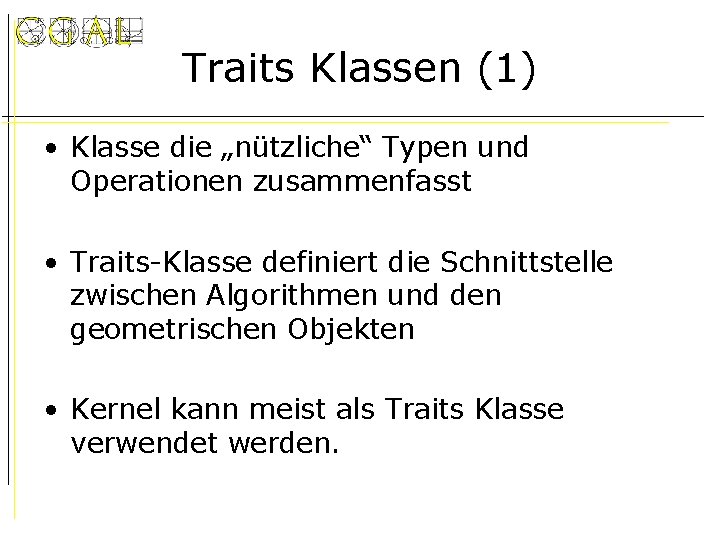 CGAL

Traits Klassen (1)

• Klasse die „nützliche“ Typen und Operationen zusammenfasst

• Traits-Klasse definiert die Schnittstelle zwischen Algorithmen und den geometrischen Objekten

• Kernel kann meist als Traits Klasse verwendet werden.